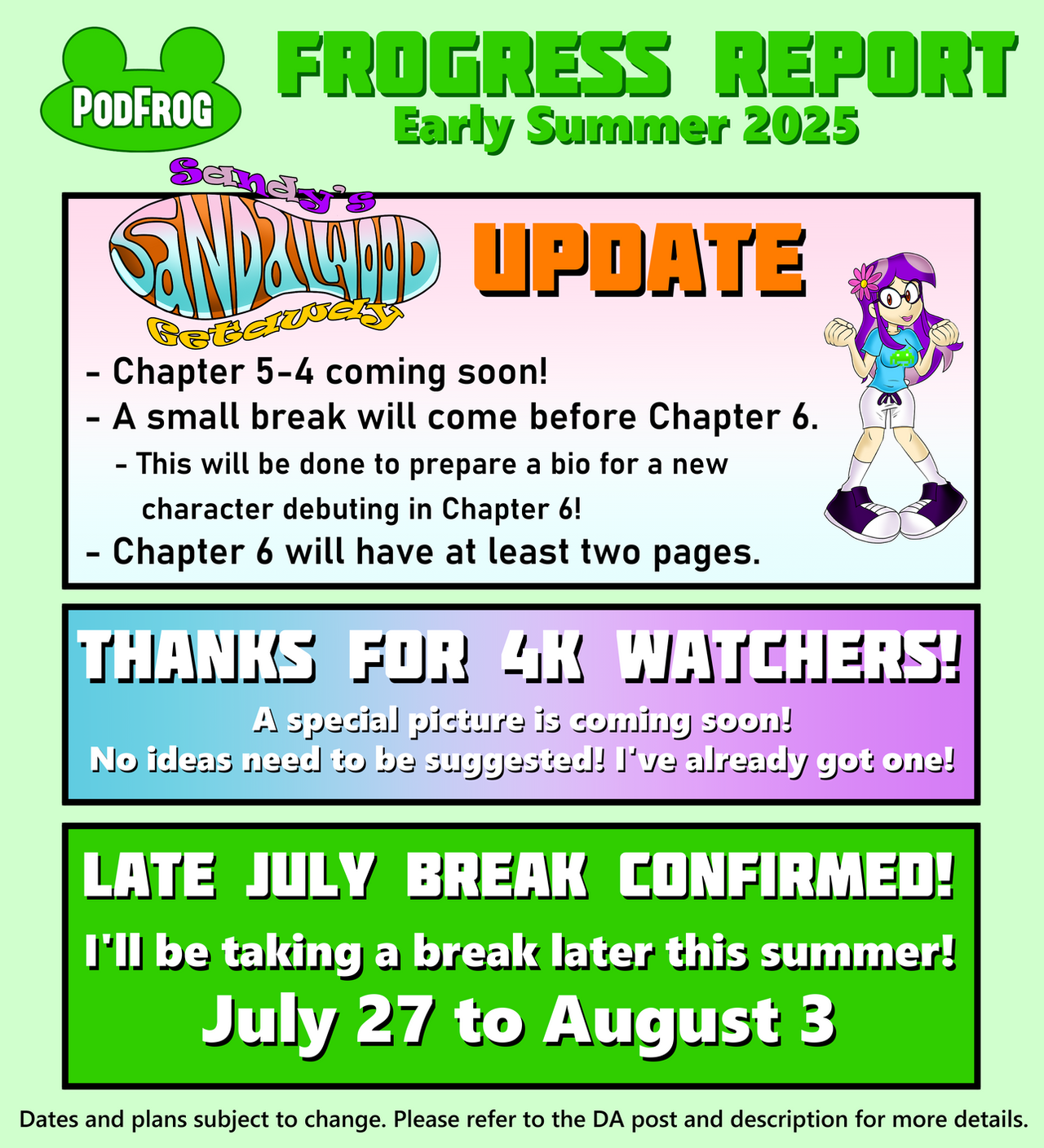 PODFROG

FROGRESS REPORT
Early Summer 2025

Sandy's
SANDALWOOD
Getaway

UPDATE

- Chapter 5-4 coming soon!
- A small break will come before Chapter 6.
- This will be done to prepare a bio for a new character debuting in Chapter 6!
- Chapter 6 will have at least two pages.

THANKS FOR 4K WATCHERS!
A special picture is coming soon!
No ideas need to be suggested! I've already got one!

LATE JULY BREAK CONFIRMED!
I'll be taking a break later this summer!
July 27 to August 3

Dates and plans subject to change. Please refer to the DA post and description for more details.